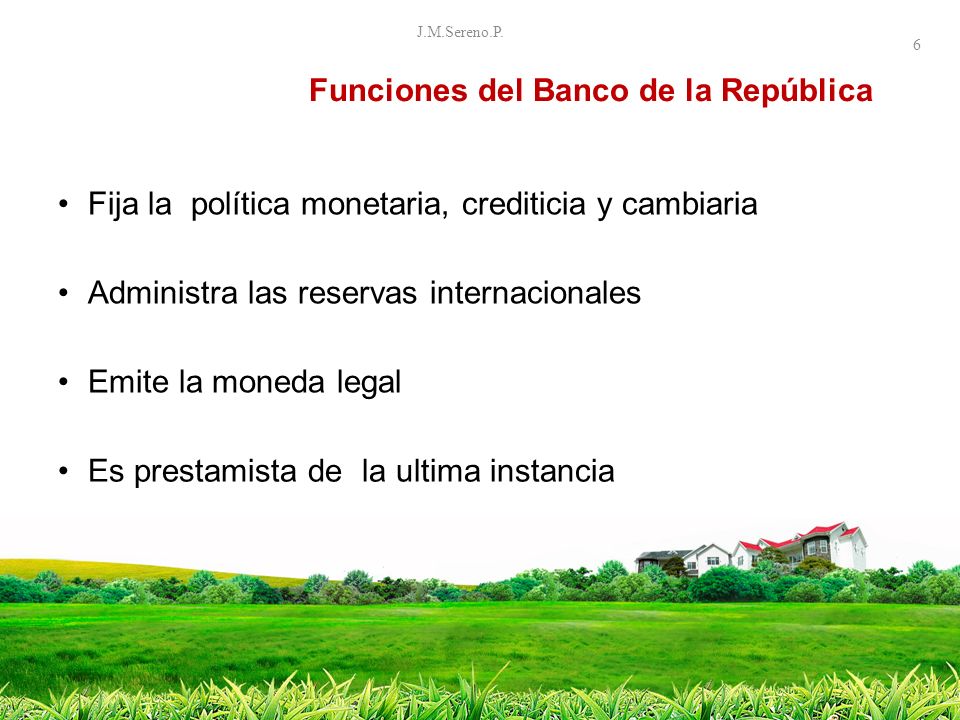 J.M.Sereno.P.

6

Funciones del Banco de la República

• Fija la política monetaria, crediticia y cambiaria

• Administra las reservas internacionales

• Emite la moneda legal

• Es prestamista de la ultima instancia